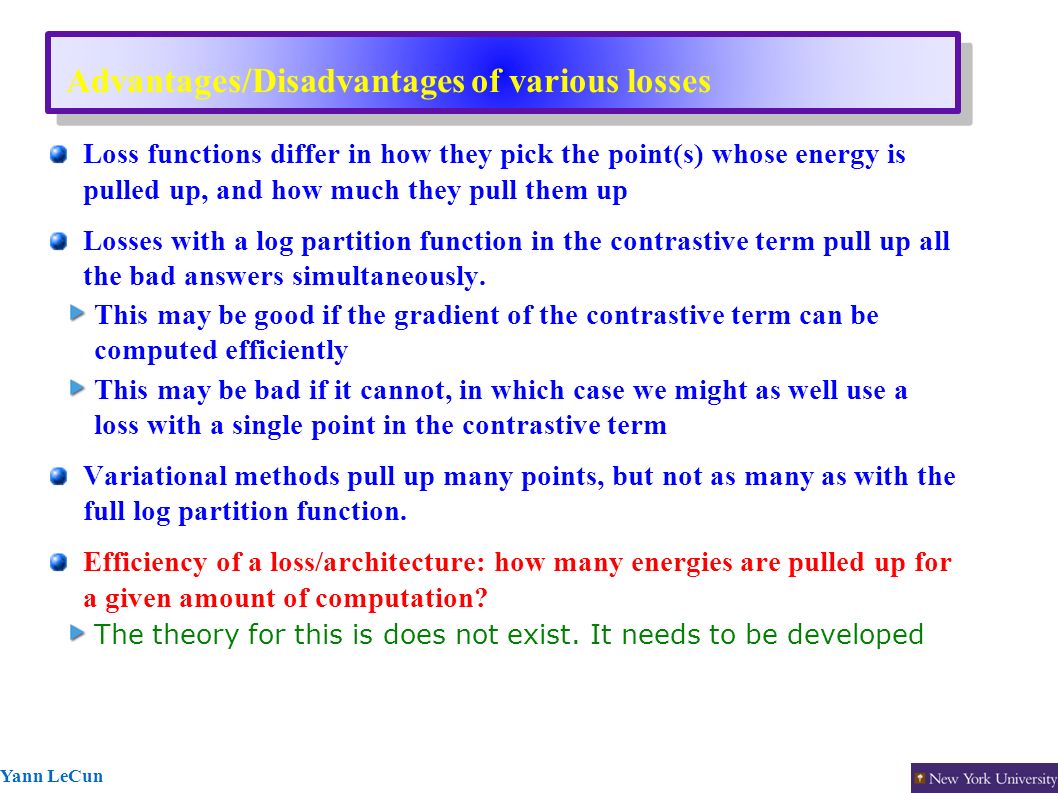 Advantages/Disadvantages of various losses

Loss functions differ in how they pick the point(s) whose energy is pulled up, and how much they pull them up

Losses with a log partition function in the contrastive term pull up all the bad answers simultaneously.

This may be good if the gradient of the contrastive term can be computed efficiently

This may be bad if it cannot, in which case we might as well use a loss with a single point in the contrastive term

Variational methods pull up many points, but not as many as with the full log partition function.

Efficiency of a loss/architecture: how many energies are pulled up for a given amount of computation?

The theory for this is does not exist. It needs to be developed

Yann LeCun

New York University